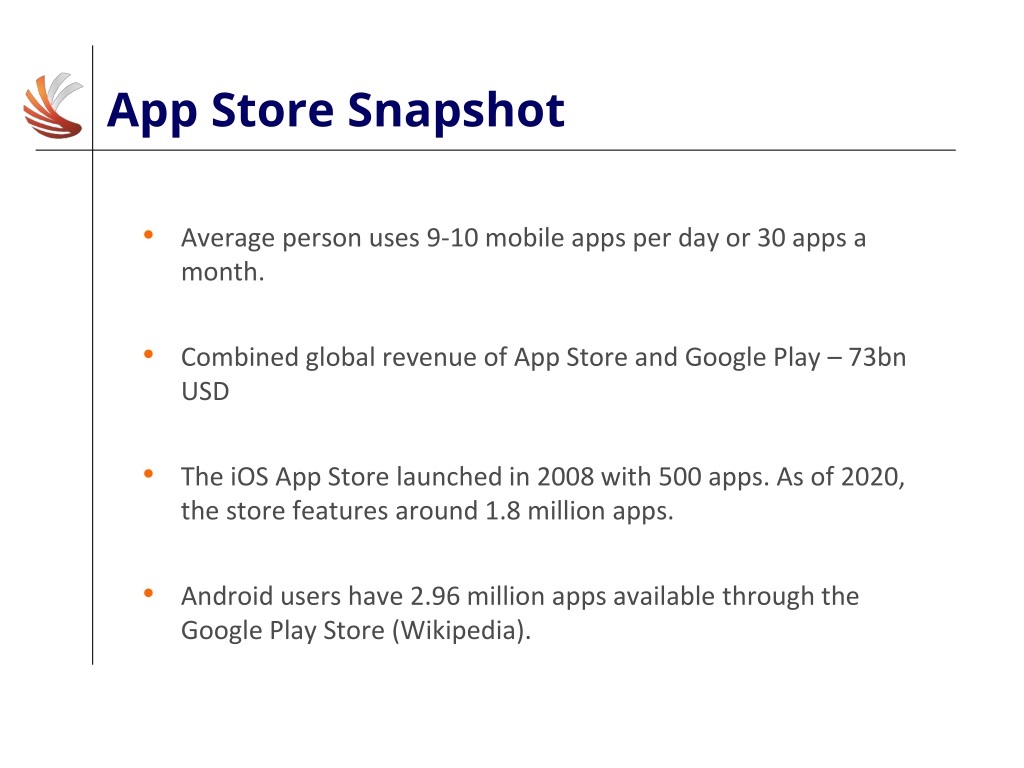 App Store Snapshot

• Average person uses 9-10 mobile apps per day or 30 apps a month.

• Combined global revenue of App Store and Google Play – 73bn USD

• The iOS App Store launched in 2008 with 500 apps. As of 2020, the store features around 1.8 million apps.

• Android users have 2.96 million apps available through the Google Play Store (Wikipedia).